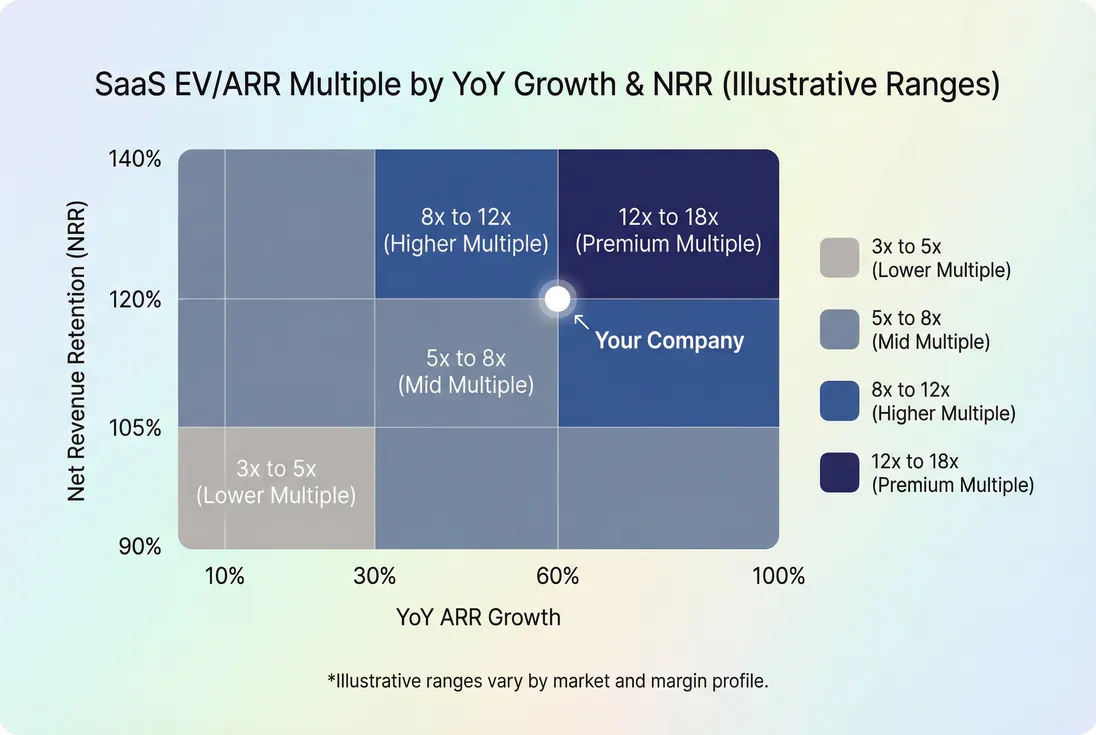 SaaS EV/ARR Multiple by YoY Growth & NRR (Illustrative Ranges)

Net Revenue Retention (NRR)

140%

120%

105%

90%

8x to 12x (Higher Multiple)

12x to 18x (Premium Multiple)

Your Company

5x to 8x (Mid Multiple)

3x to 5x (Lower Multiple)

10%

30%

60%

100%

YoY ARR Growth

3x to 5x (Lower Multiple)

5x to 8x (Mid Multiple)

8x to 12x (Higher Multiple)

12x to 18x (Premium Multiple)

*Illustrative ranges vary by market and margin profile.